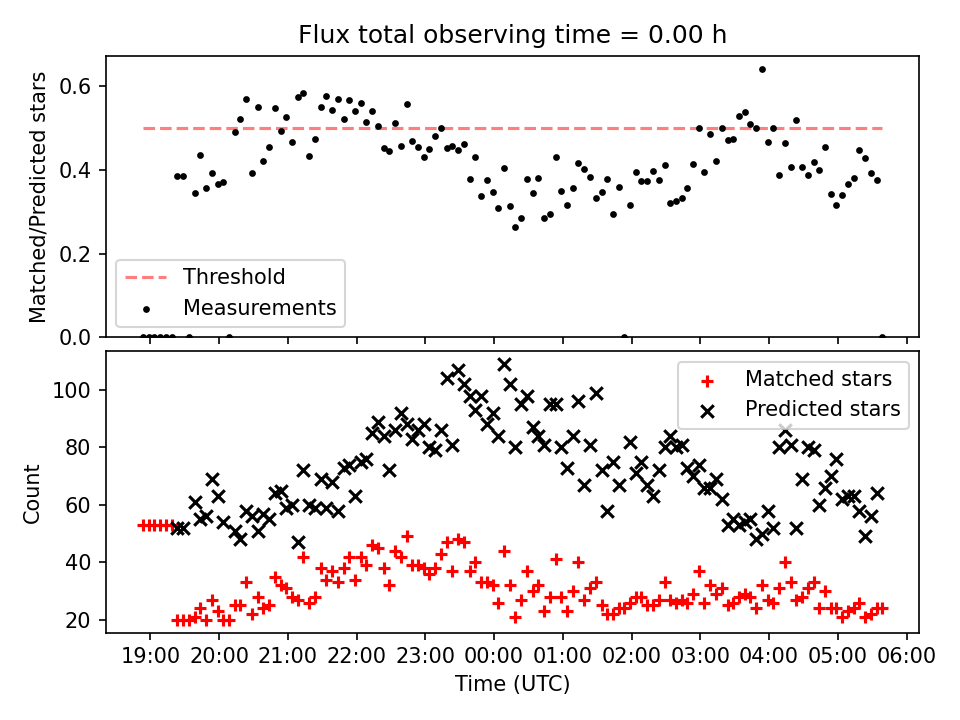 Flux total observing time = 0.00 h

Matched/Predicted stars

0.6
0.4
0.2
0.0

Threshold
Measurements

Count

100
80
60
40
20

Matched stars
Predicted stars

19:00 20:00 21:00 22:00 23:00 00:00 01:00 02:00 03:00 04:00 05:00 06:00

Time (UTC)